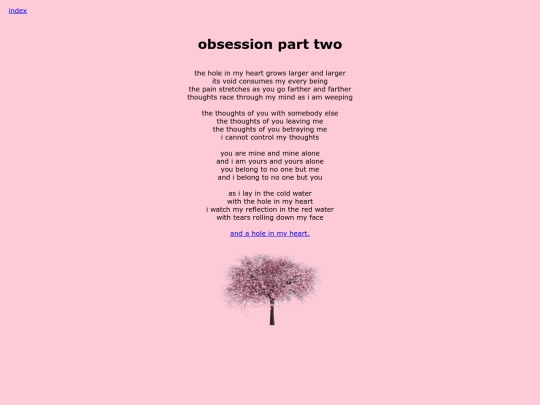 index

obsession part two

the hole in my heart grows larger and larger
its void consumes my every being
the pain stretches as you go farther and farther
thoughts race through my mind as i am weeping

the thoughts of you with somebody else
the thoughts of you leaving me
the thoughts of you betraying me
i cannot control my thoughts

you are mine and mine alone
and i am yours and yours alone
you belong to no one but me
and i belong to no one but you

as i lay in the cold water
with the hole in my heart
i watch my reflection in the red water
with tears rolling down my face

and a hole in my heart.